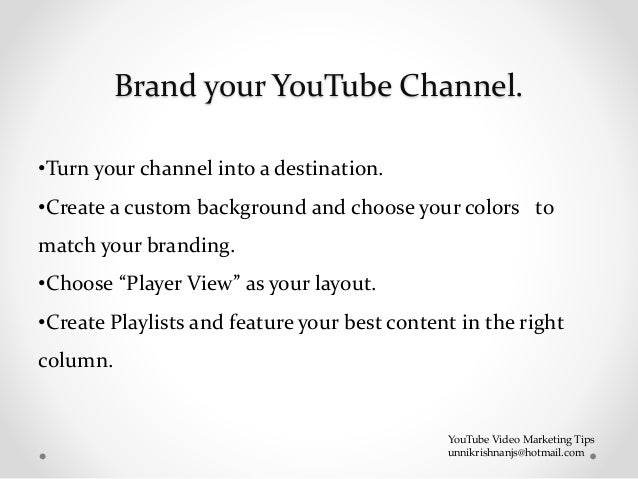 Brand your YouTube Channel.

•Turn your channel into a destination.

•Create a custom background and choose your colors to match your branding.

•Choose “Player View” as your layout.

•Create Playlists and feature your best content in the right column.

YouTube Video Marketing Tips
unnikrishnanjs@hotmail.com